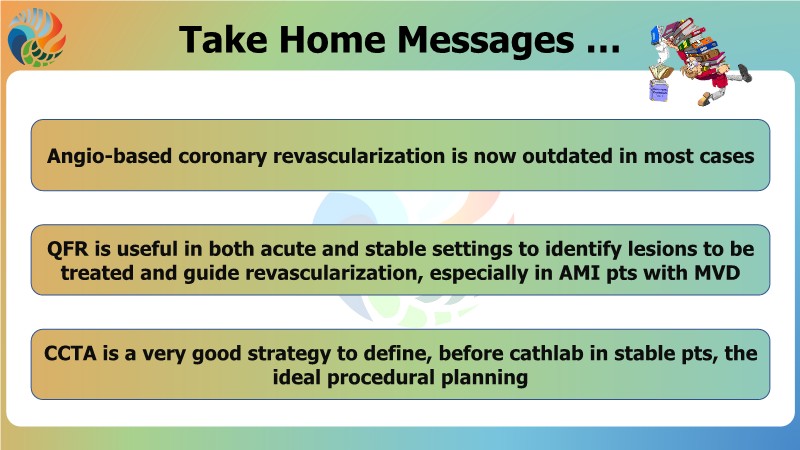 Take Home Messages …

Angio-based coronary revascularization is now outdated in most cases

QFR is useful in both acute and stable settings to identify lesions to be treated and guide revascularization, especially in AMI pts with MVD

CCTA is a very good strategy to define, before cathlab in stable pts, the ideal procedural planning